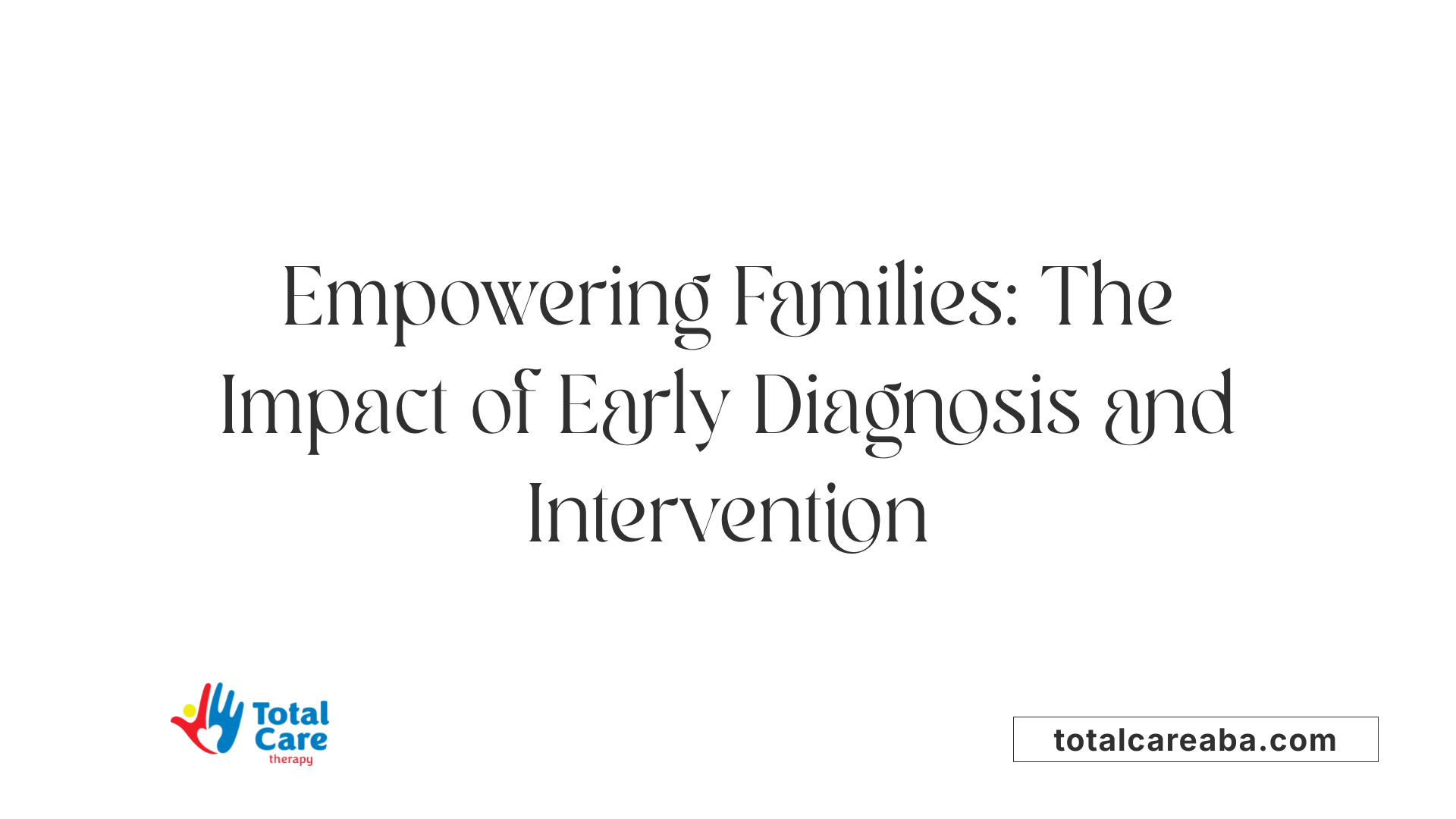 Empowering Families: The Impact of Early Diagnosis and Intervention

Total Care therapy

totalcareaba.com